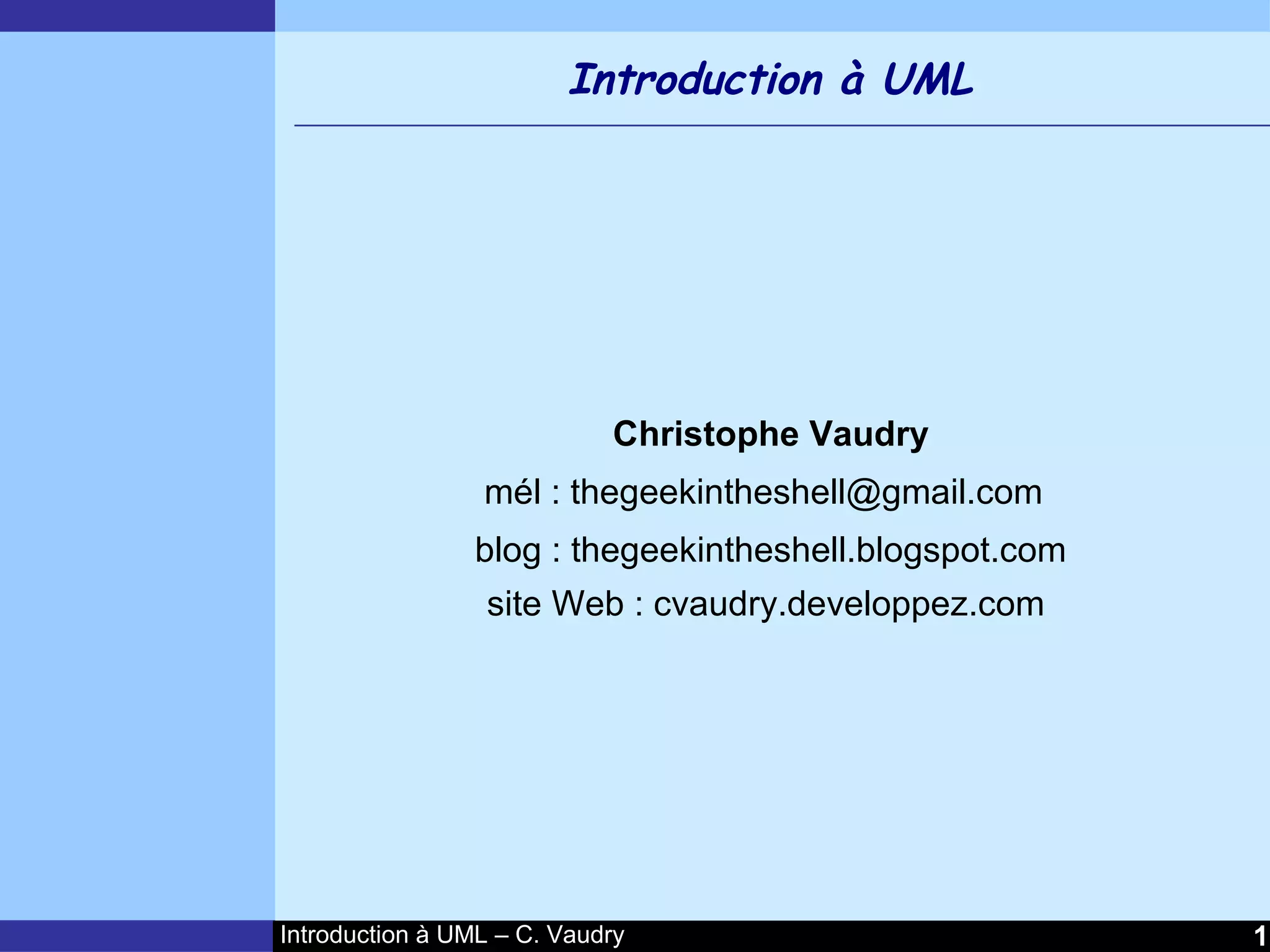 Introduction à UML

Christophe Vaudry

mél : thegeekintheshell@gmail.com

blog : thegeekintheshell.blogspot.com

site Web : cvaudry.developpez.com

Introduction à UML – C. Vaudry

1